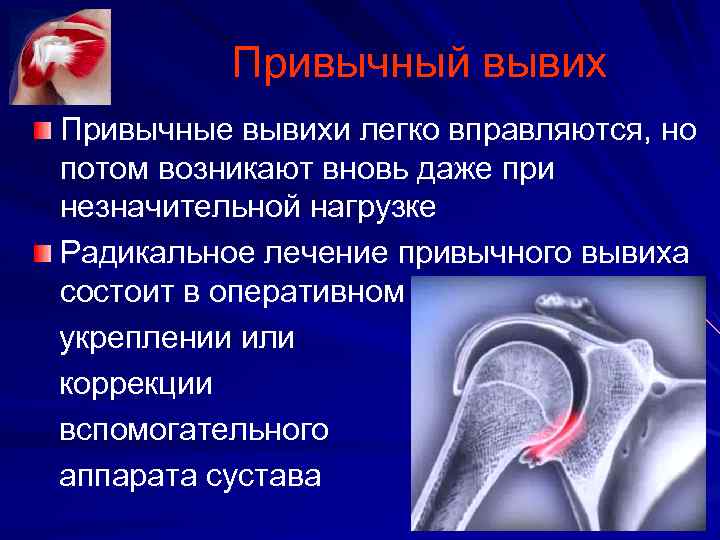 Привычный вывих

Привычные вывихи легко вправляются, но потом возникают вновь даже при незначительной нагрузке

Радикальное лечение привычного вывиха состоит в оперативном укреплении или коррекции вспомогательного аппарата сустава